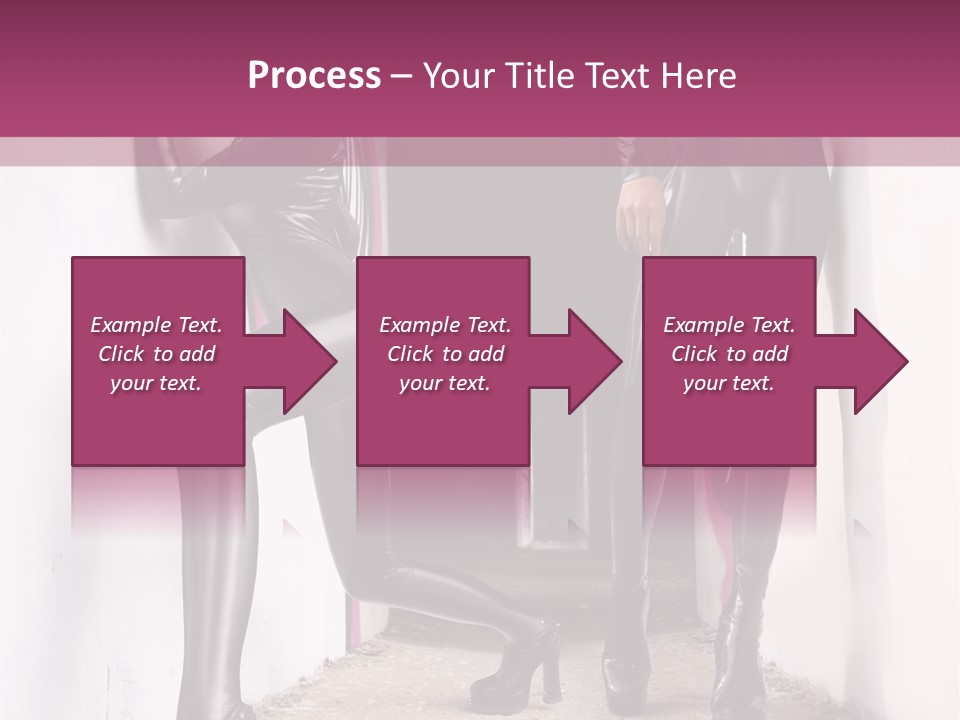 Process – Your Title Text Here

Example Text. Click to add your text.

Example Text. Click to add your text.

Example Text. Click to add your text.